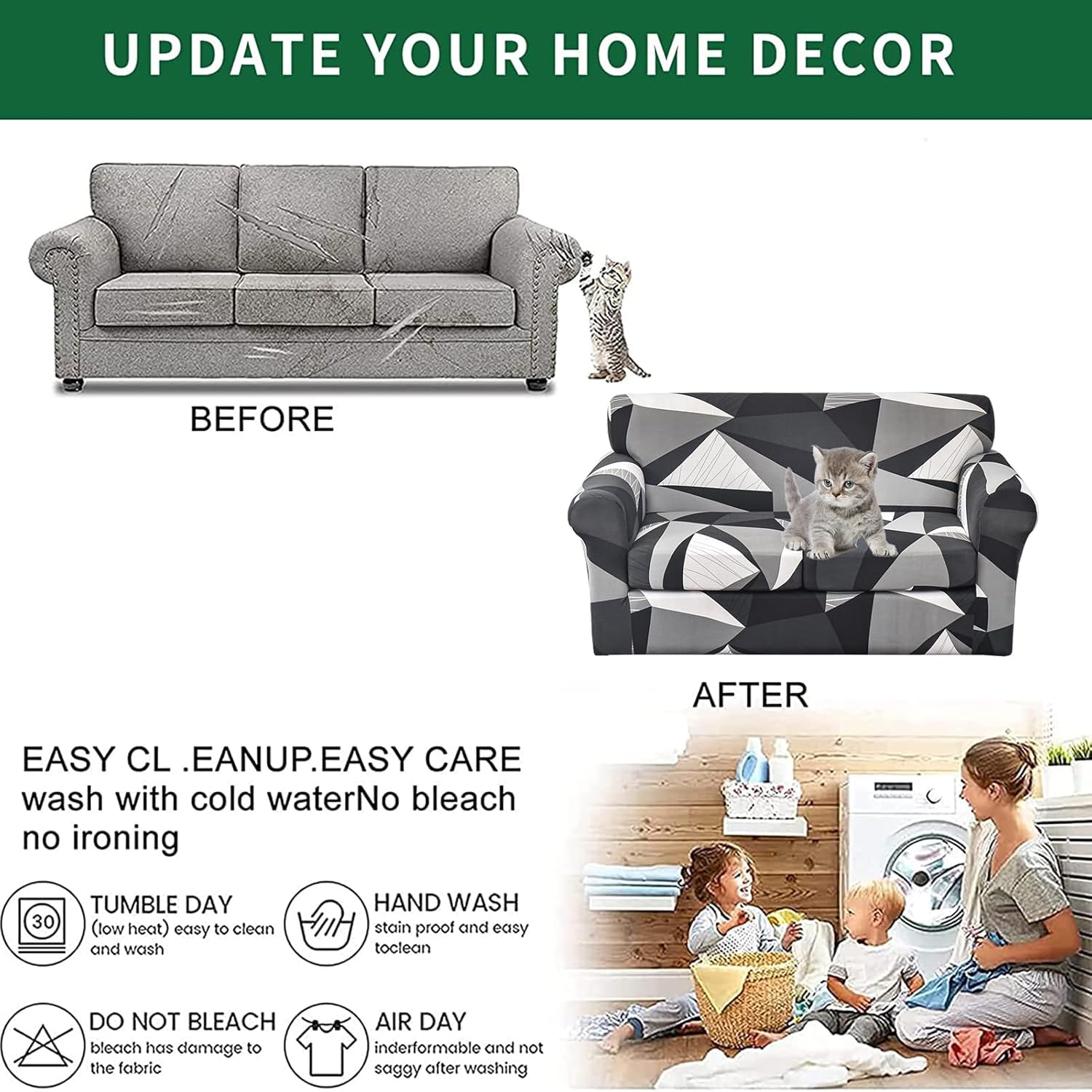 UPDATE YOUR HOME DECOR

BEFORE

AFTER

EASY CL .EANUP.EASY CARE wash with cold waterNo bleach no ironing

30

TUMBLE DAY
(low heat) easy to clean and wash

HAND WASH
stain proof and easy toclean

DO NOT BLEACH
bleach has damage to the fabric

AIR DAY
inderformable and not saggy after washing